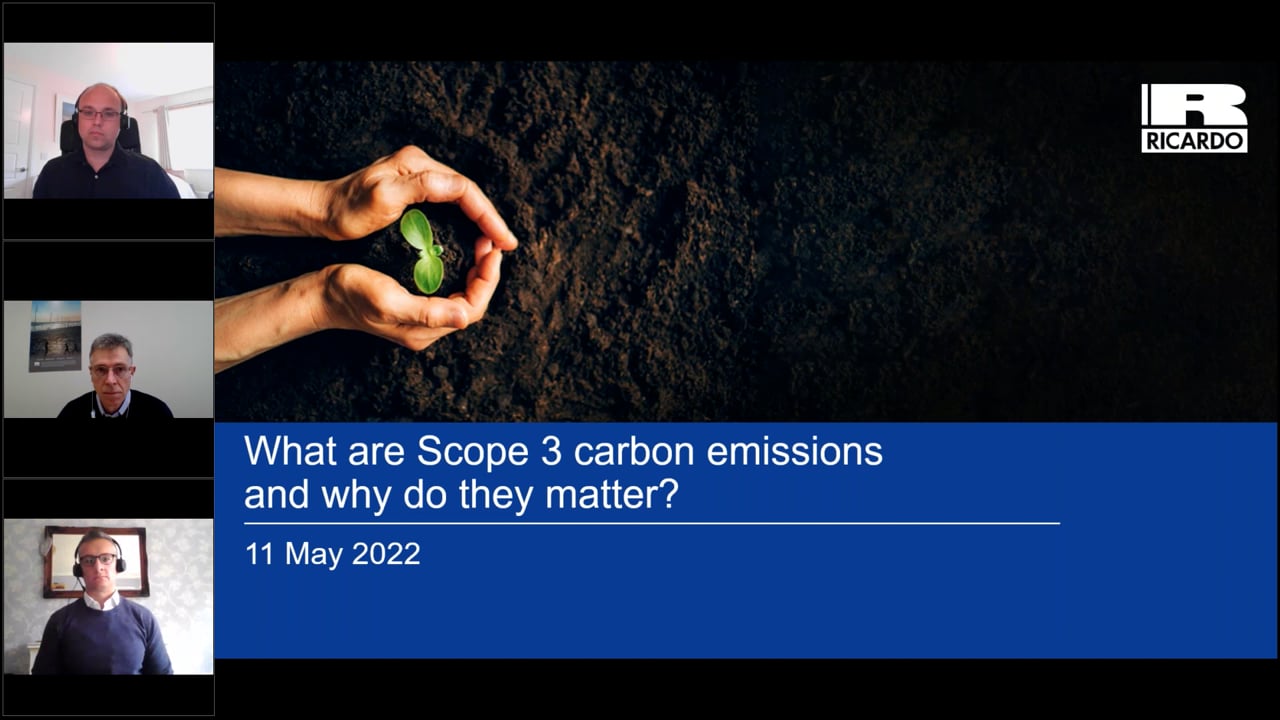 RICARDO

What are Scope 3 carbon emissions and why do they matter?

11 May 2022